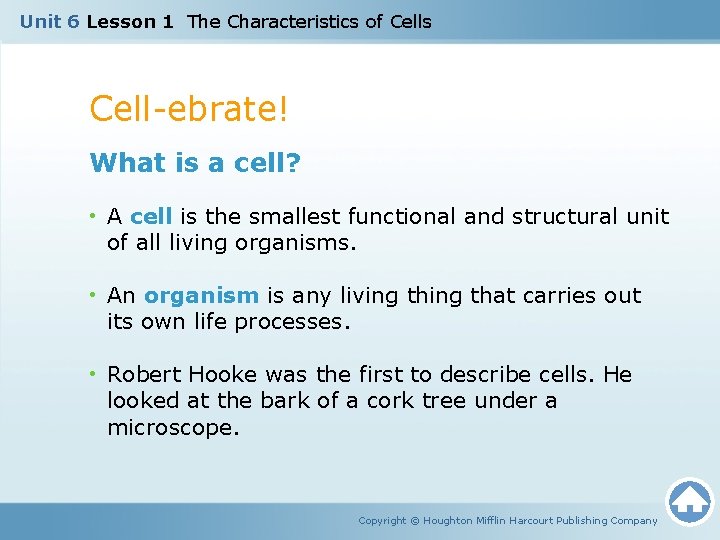 Unit 6 Lesson 1 The Characteristics of Cells

Cell-ebrate!

What is a cell?

• A cell is the smallest functional and structural unit of all living organisms.

• An organism is any living thing that carries out its own life processes.

• Robert Hooke was the first to describe cells. He looked at the bark of a cork tree under a microscope.

Copyright © Houghton Mifflin Harcourt Publishing Company